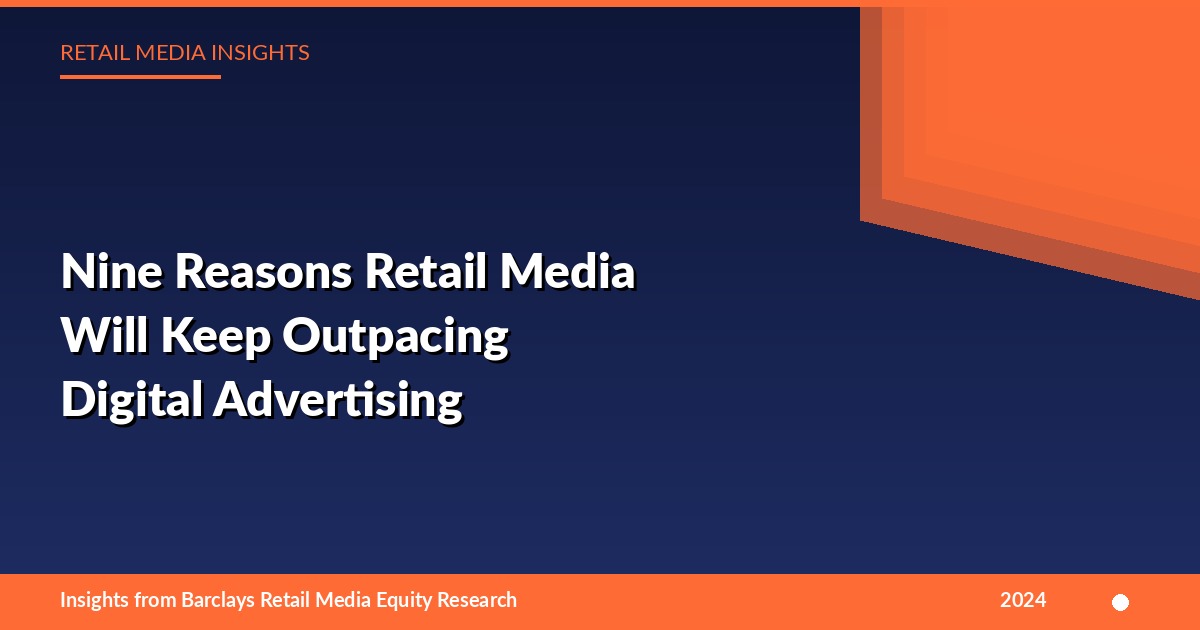 RETAIL MEDIA INSIGHTS

Nine Reasons Retail Media Will Keep Outpacing Digital Advertising

Insights from Barclays Retail Media Equity Research

2024